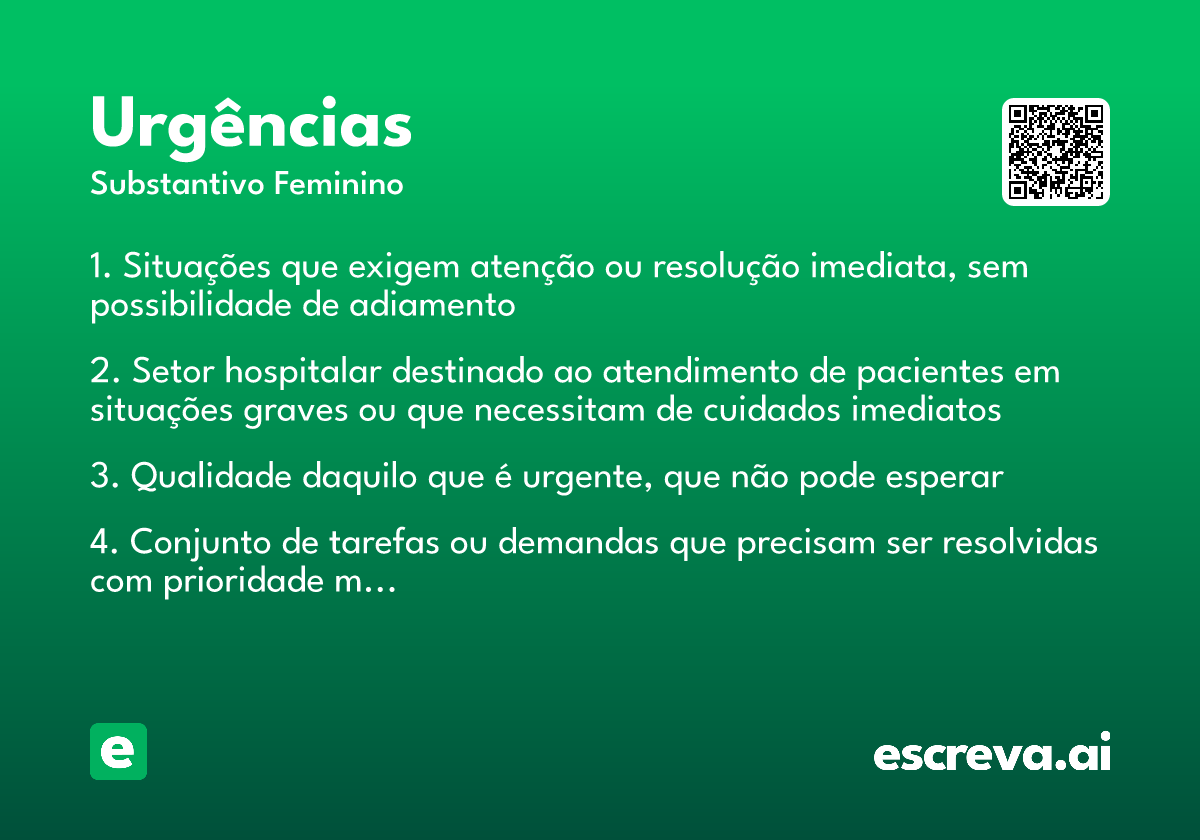 Urgências
Substantivo Feminino

1. Situações que exigem atenção ou resolução imediata, sem possibilidade de adiamento

2. Setor hospitalar destinado ao atendimento de pacientes em situações graves ou que necessitam de cuidados imediatos

3. Qualidade daquilo que é urgente, que não pode esperar

4. Conjunto de tarefas ou demandas que precisam ser resolvidas com prioridade m...

e

escreva.ai